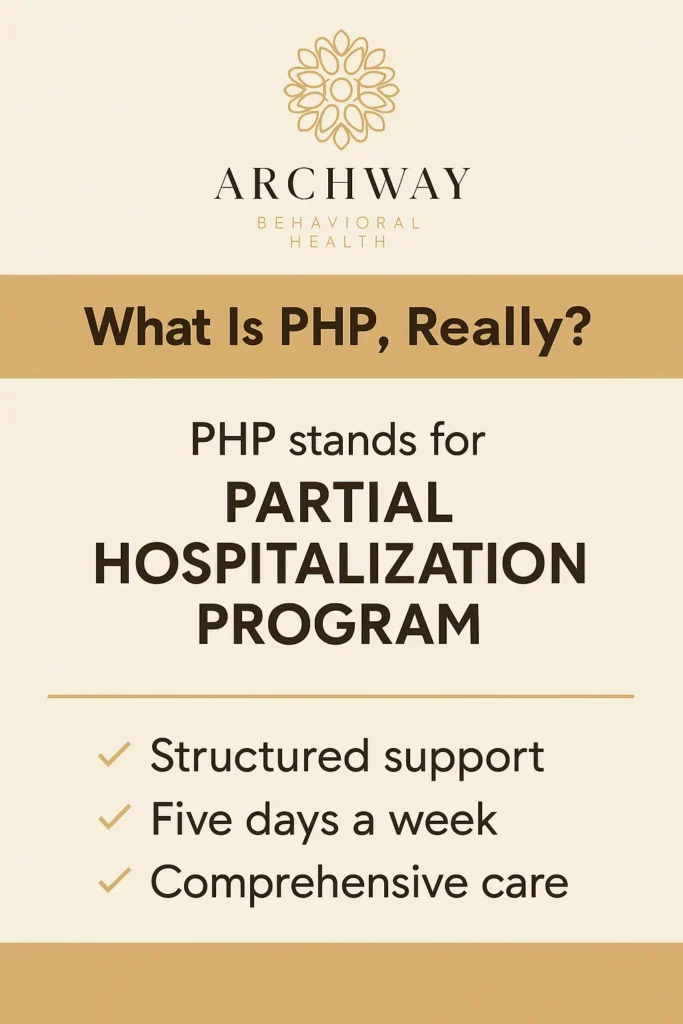 ARCHWAY
BEHAVIORAL HEALTH

What Is PHP, Really?

PHP stands for
PARTIAL HOSPITALIZATION PROGRAM

✓ Structured support
✓ Five days a week
✓ Comprehensive care